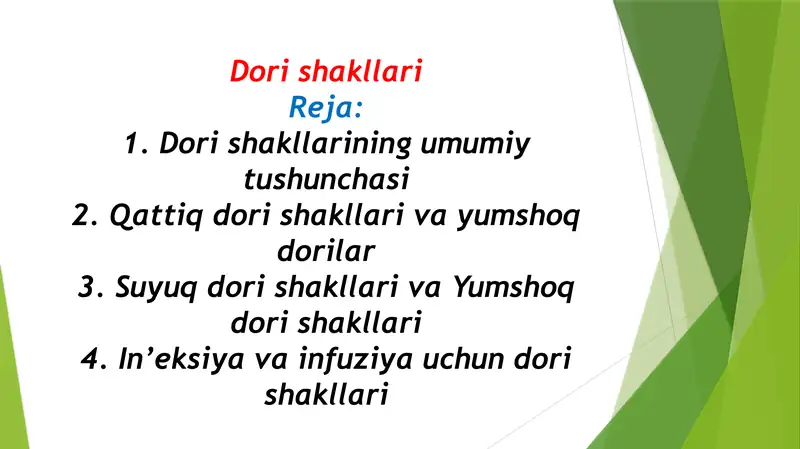 Dori shakllari
Reja:
1. Dori shakllarining umumiy tushunchasi
2. Qattiq dori shakllari va yumshoq dorilar
3. Suyuq dori shakllari va Yumshoq dori shakllari
4. In’eksiya va infuziya uchun dori shakllari